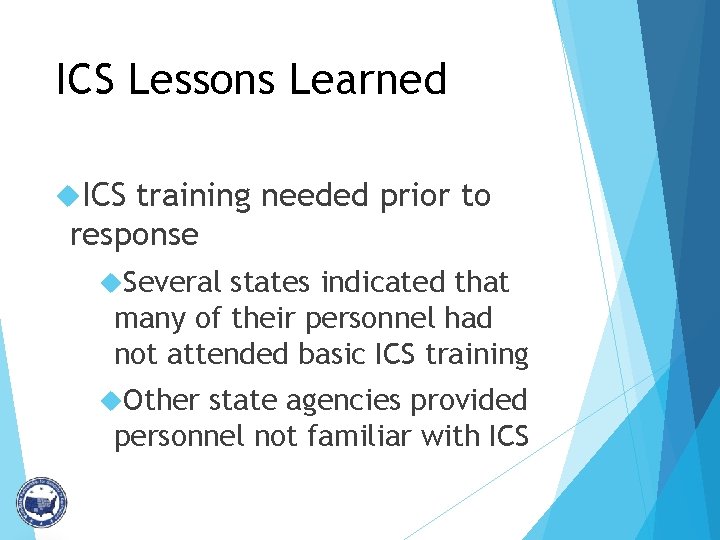 ICS Lessons Learned

ICS training needed prior to response

Several states indicated that many of their personnel had not attended basic ICS training

Other state agencies provided personnel not familiar with ICS